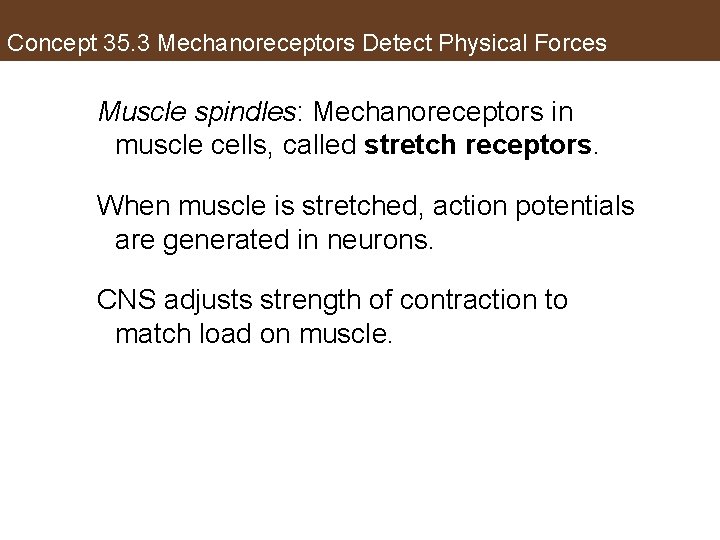 Concept 35.3 Mechanoreceptors Detect Physical Forces

Muscle spindles: Mechanoreceptors in muscle cells, called stretch receptors.

When muscle is stretched, action potentials are generated in neurons.

CNS adjusts strength of contraction to match load on muscle.